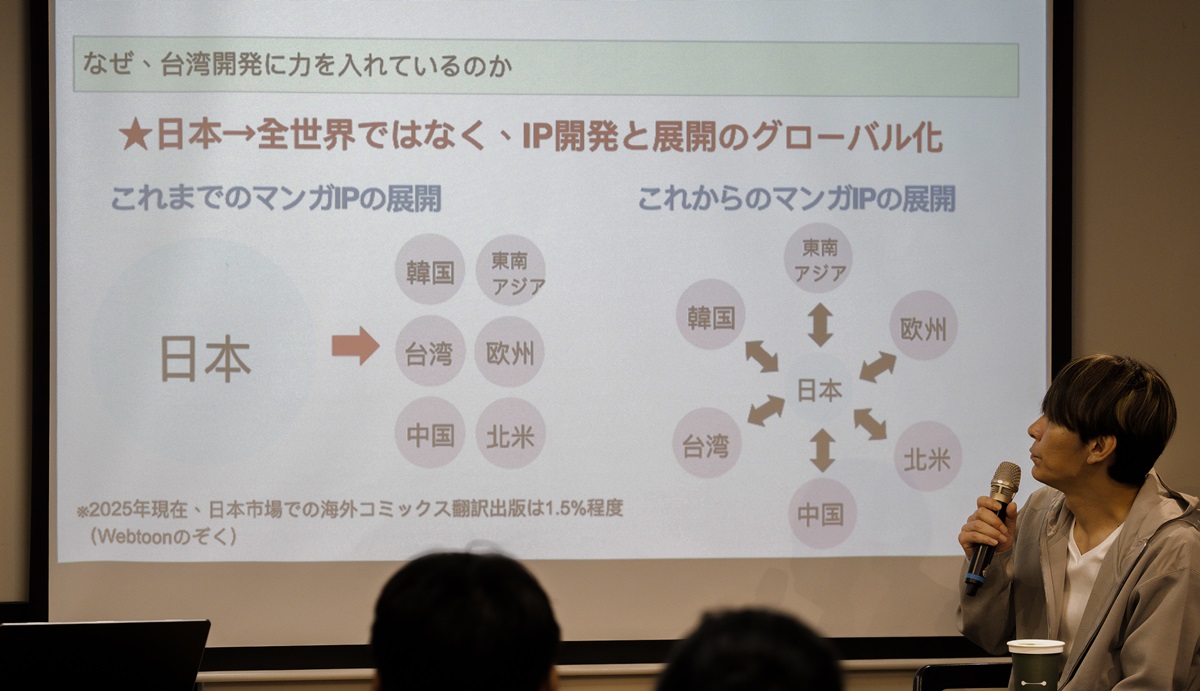 なぜ、台湾開発に力を入れているのか

★日本→全世界ではなく、IP開発と展開のグローバル化

これまでのマンガIPの展開

日本

韓国
東南アジア
台湾
欧州
中国
北米

※2025年現在、日本市場での海外コミックス翻訳出版は1.5%程度（Webtoonのぞく）

これからのマンガIPの展開

東南アジア
韓国
欧州
日本
台湾
北米
中国